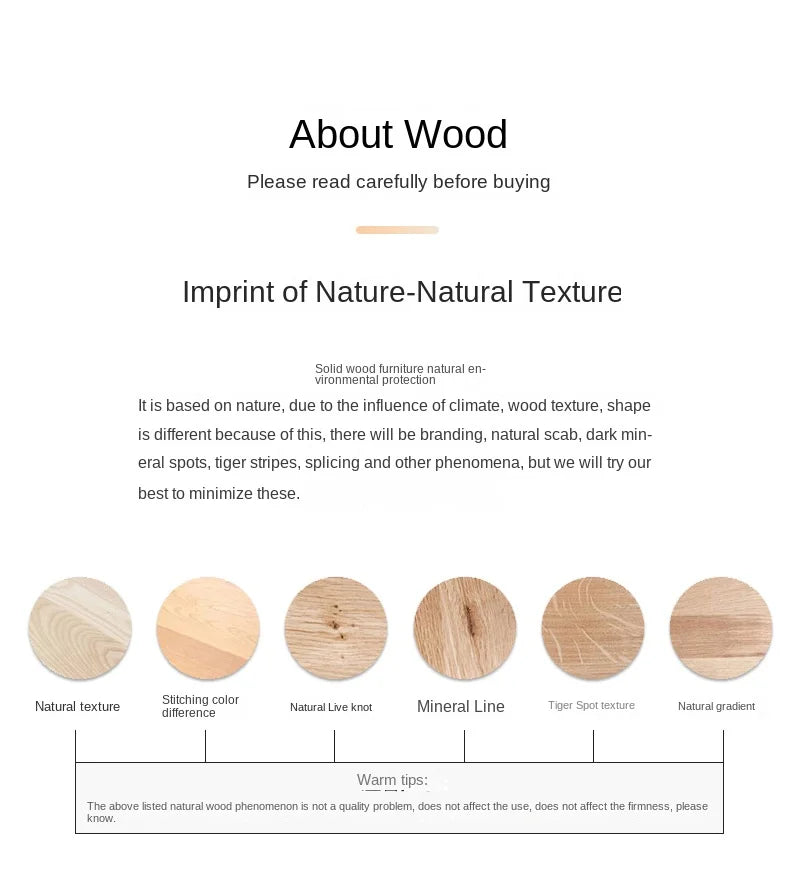 About Wood

Please read carefully before buying

Imprint of Nature-Natural Texture

Solid wood furniture natural environmental protection

It is based on nature, due to the influence of climate, wood texture, shape is different because of this, there will be branding, natural scab, dark mineral spots, tiger stripes, splicing and other phenomena, but we will try our best to minimize these.

Natural texture

Stitching color difference

Natural Live knot

Mineral Line

Tiger Spot texture

Natural gradient

Warm tips:

The above listed natural wood phenomenon is not a quality problem, does not affect the use, does not affect the firmness, please know.